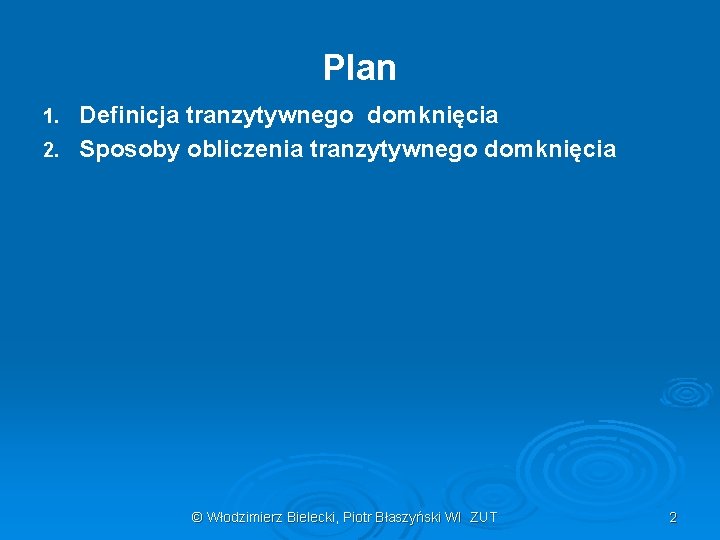 Plan

1. Definicja tranzytywnego domknięcia
2. Sposoby obliczenia tranzytywnego domknięcia

© Włodzimierz Bielecki, Piotr Błaszyński WI ZUT

2